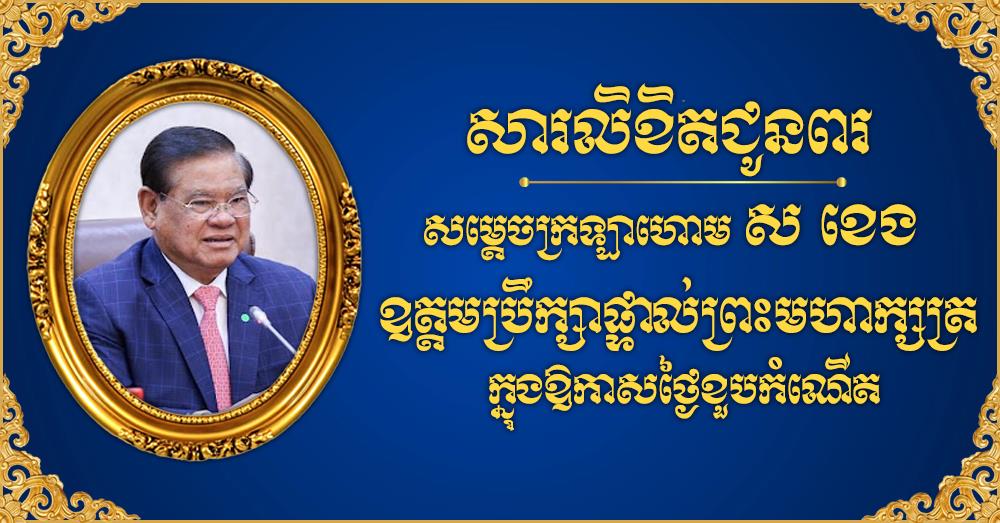 សារលិខិតជូនពរ

សម្តេចក្រឡាហោម ស ខេង

ឧត្តមប្រឹក្សាផ្ទាល់ព្រះមហាក្សត្រ

ក្នុងឱកាសថ្ងៃខួបកំណើត